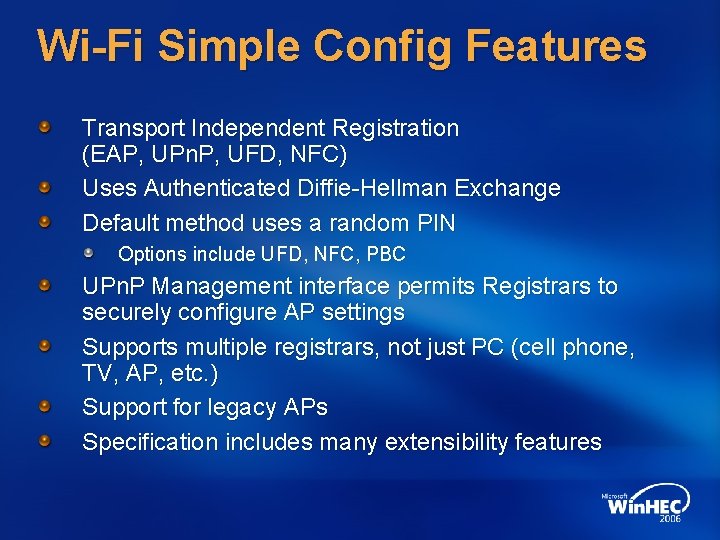 Wi-Fi Simple Config Features

Transport Independent Registration (EAP, UPnP, UFD, NFC)

Uses Authenticated Diffie-Hellman Exchange

Default method uses a random PIN

Options include UFD, NFC, PBC

UPnP Management interface permits Registrars to securely configure AP settings

Supports multiple registrars, not just PC (cell phone, TV, AP, etc.)

Support for legacy APs

Specification includes many extensibility features

Microsoft WinHEC 2006